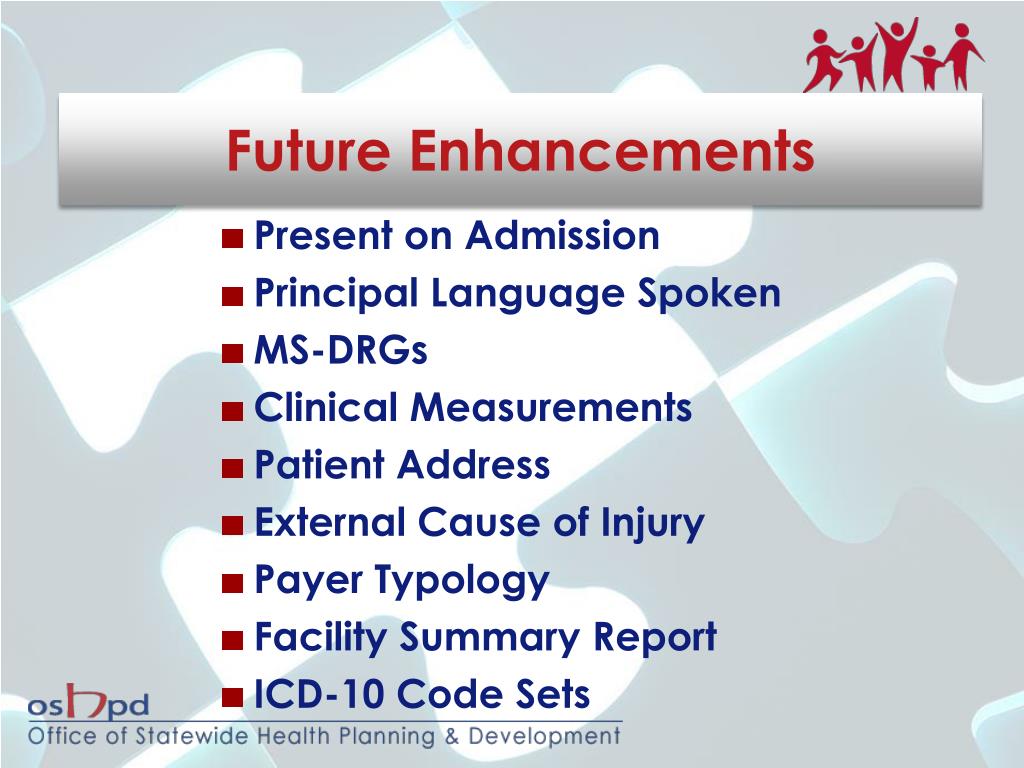 Future Enhancements

■ Present on Admission
■ Principal Language Spoken
■ MS-DRGs
■ Clinical Measurements
■ Patient Address
■ External Cause of Injury
■ Payer Typology
■ Facility Summary Report
■ ICD-10 Code Sets

oshpd
Office of Statewide Health Planning & Development